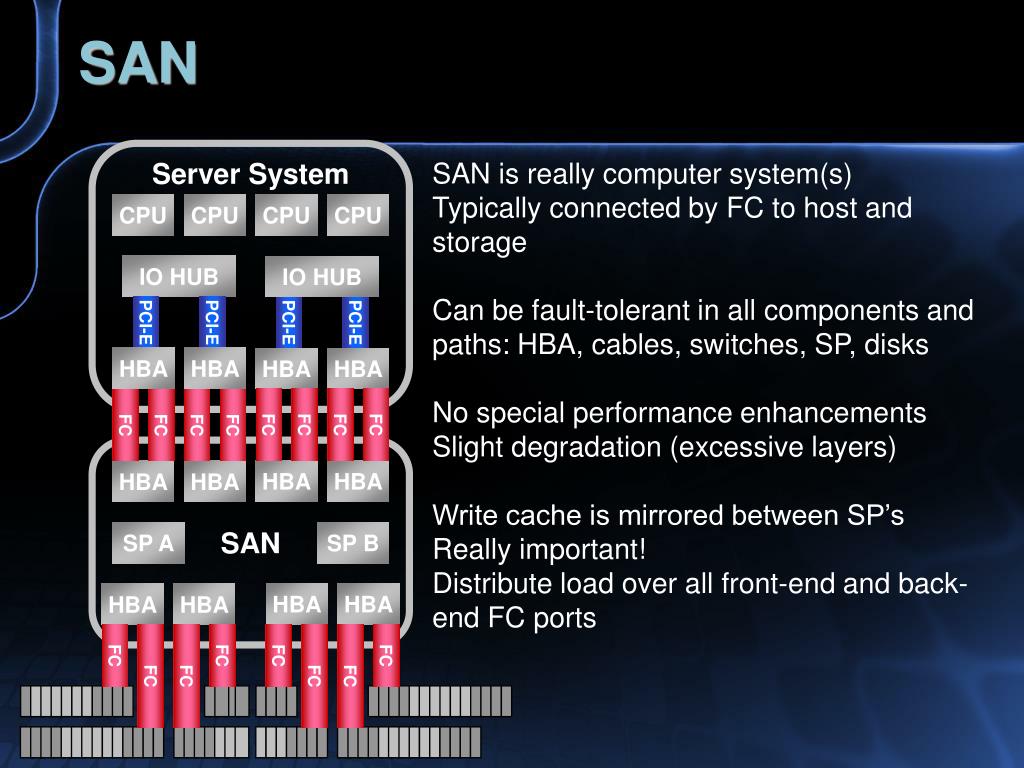 SAN

Server System

CPU CPU CPU CPU

IO HUB IO HUB

PCI-E PCI-E PCI-E PCI-E

HBA HBA HBA HBA

FC FC FC FC FC FC FC FC

HBA HBA HBA HBA

SP A SAN SP B

HBA HBA HBA HBA

FC FC FC FC FC FC FC FC

SAN is really computer system(s)
Typically connected by FC to host and storage

Can be fault-tolerant in all components and paths: HBA, cables, switches, SP, disks

No special performance enhancements
Slight degradation (excessive layers)

Write cache is mirrored between SP's
Really important!
Distribute load over all front-end and back-end FC ports